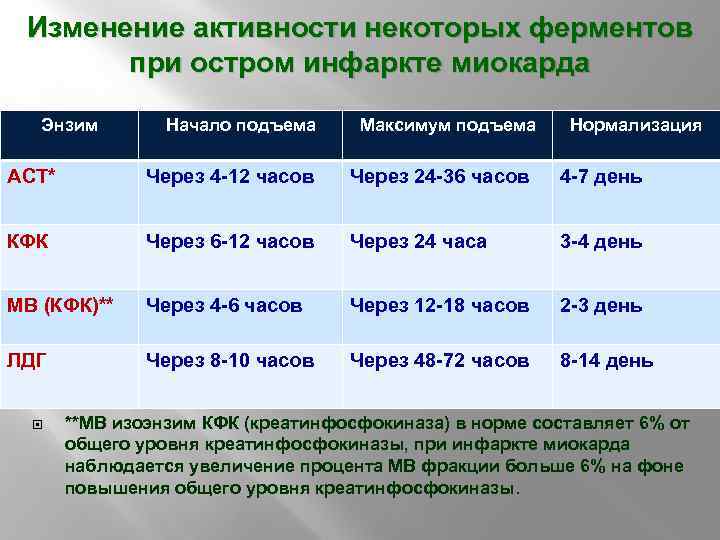 Изменение активности некоторых ферментов при остром инфаркте миокарда

| Энзим | Начало подъема | Максимум подъема | Нормализация |
|---|---|---|---|
| АСТ* | Через 4-12 часов | Через 24-36 часов | 4-7 день |
| КФК | Через 6-12 часов | Через 24 часа | 3-4 день |
| МВ (КФК)** | Через 4-6 часов | Через 12-18 часов | 2-3 день |
| ЛДГ | Через 8-10 часов | Через 48-72 часов | 8-14 день |

**МВ изоэнзим КФК (креатинфосфокиназа) в норме составляет 6% от общего уровня креатинфосфокиназы, при инфаркте миокарда наблюдается увеличение процента МВ фракции больше 6% на фоне повышения общего уровня креатинфосфокиназы.